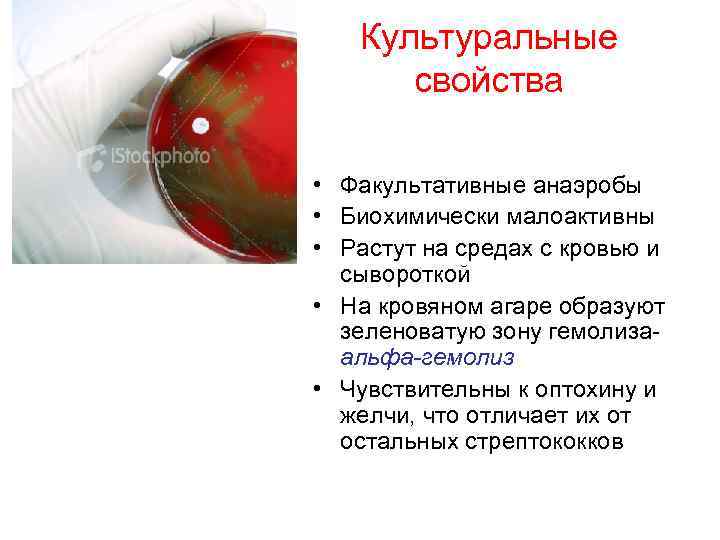 iStockphoto

Культуральные свойства

• Факультативные анаэробы
• Биохимически малоактивны
• Растут на средах с кровью и сывороткой
• На кровяном агаре образуют зеленоватую зону гемолиза-альфа-гемолиз
• Чувствительны к оптохину и желчи, что отличает их от остальных стрептококков